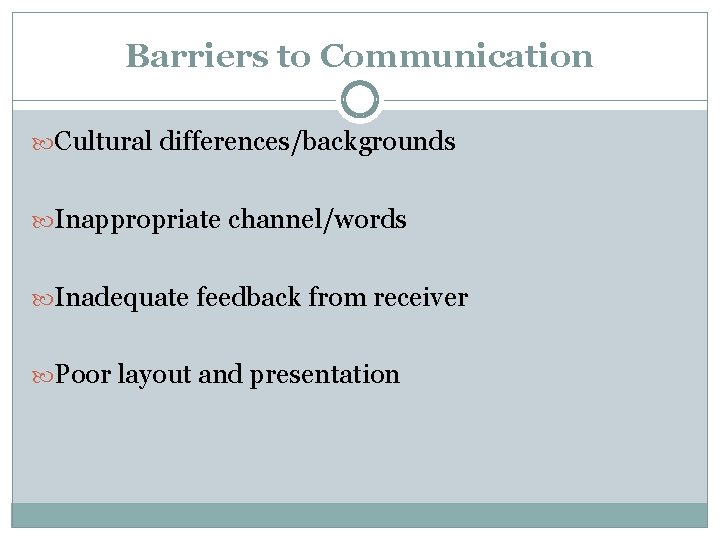 Barriers to Communication

Cultural differences/backgrounds

Inappropriate channel/words

Inadequate feedback from receiver

Poor layout and presentation